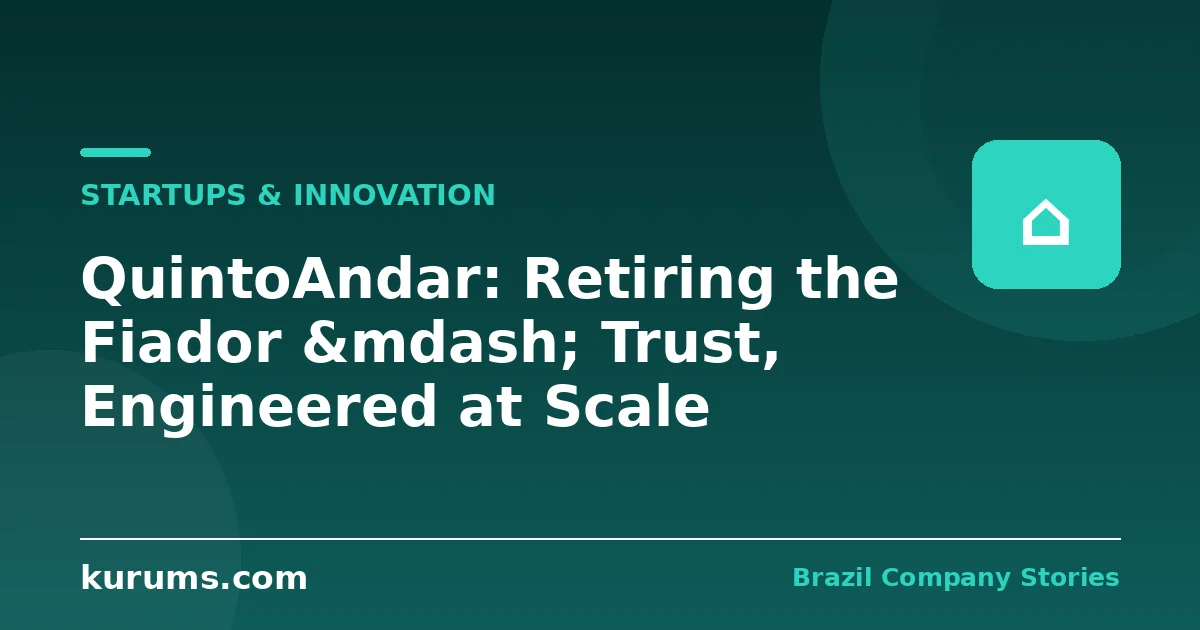 STARTUPS & INNOVATION

QuintoAndar: Retiring the Fiador &mdash; Trust, Engineered at Scale

kurums.com

Brazil Company Stories